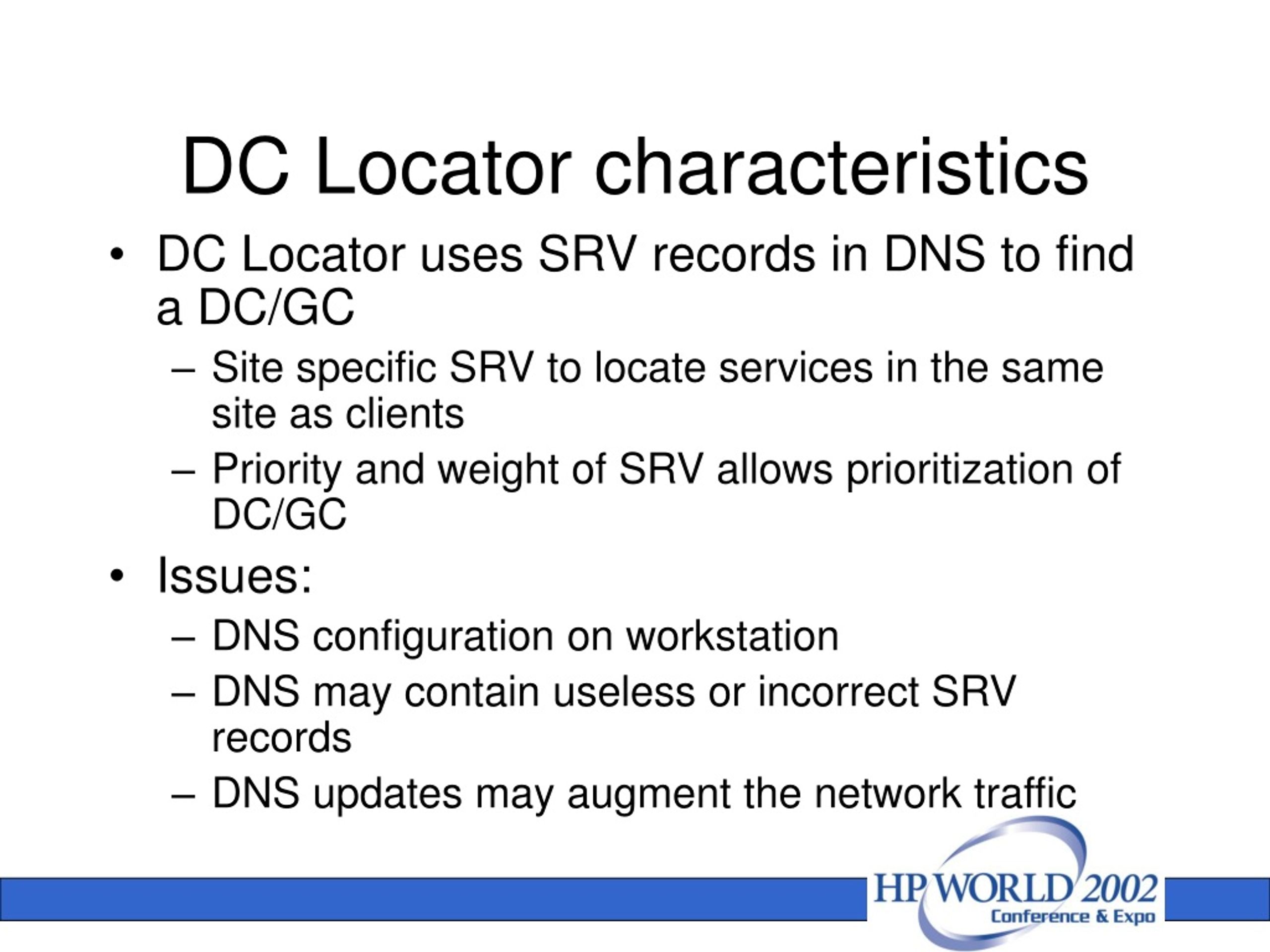 DC Locator characteristics

• DC Locator uses SRV records in DNS to find a DC/GC
– Site specific SRV to locate services in the same site as clients
– Priority and weight of SRV allows prioritization of DC/GC

• Issues:
– DNS configuration on workstation
– DNS may contain useless or incorrect SRV records
– DNS updates may augment the network traffic

HP WORLD 2002
Conference & Expo